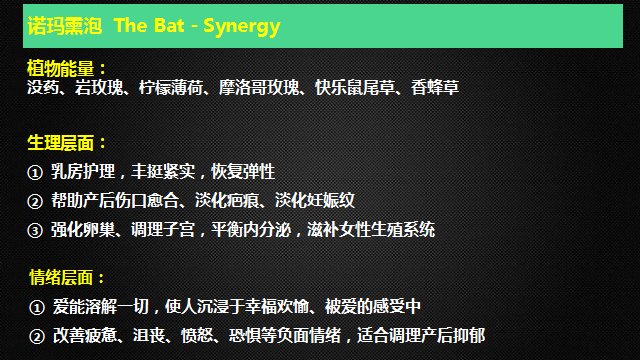 诺玛熏泡 The Bat - Synergy

植物能量：
没药、岩玫瑰、柠檬薄荷、摩洛哥玫瑰、快乐鼠尾草、香蜂草

生理层面：
① 乳房护理，丰挺紧实，恢复弹性
② 帮助产后伤口愈合、淡化疤痕、淡化妊娠纹
③ 强化卵巢、调理子宫，平衡内分泌，滋补女性生殖系统

情绪层面：
① 爱能溶解一切，使人沉浸于幸福欢愉、被爱的感受中
② 改善疲惫、沮丧、愤怒、恐惧等负面情绪，适合调理产后抑郁